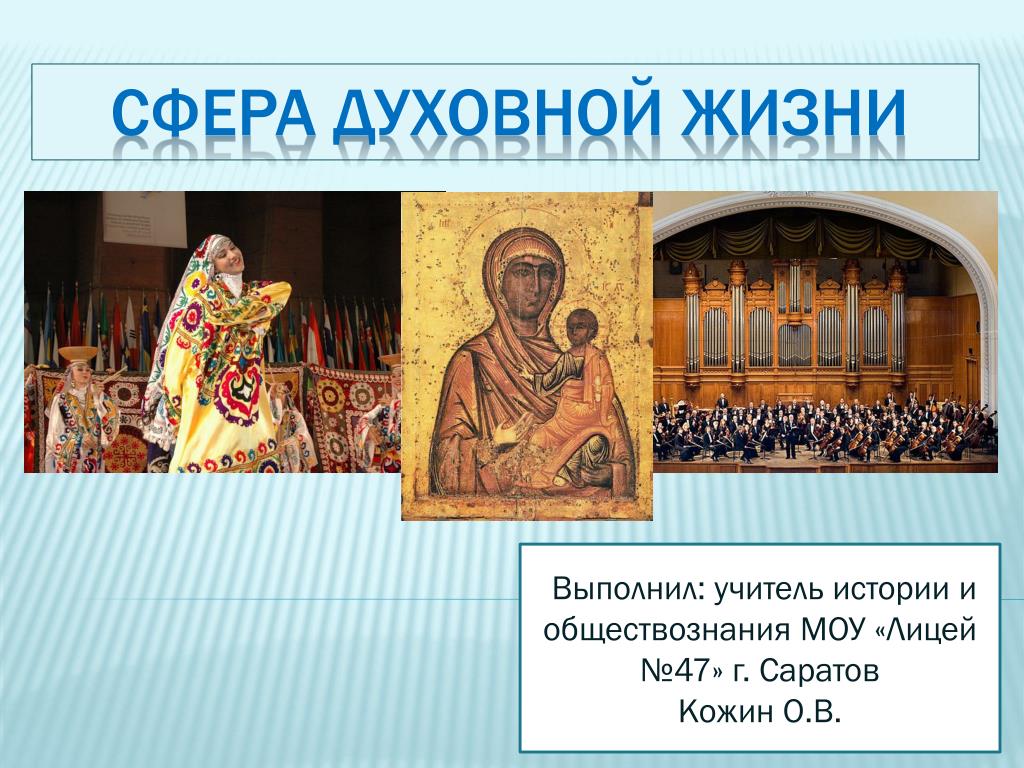 СФЕРА ДУХОВНОЙ ЖИЗНИ

Выполнил: учитель истории и обществознания МОУ «Лицей №47» г. Саратов
Кожин О.В.